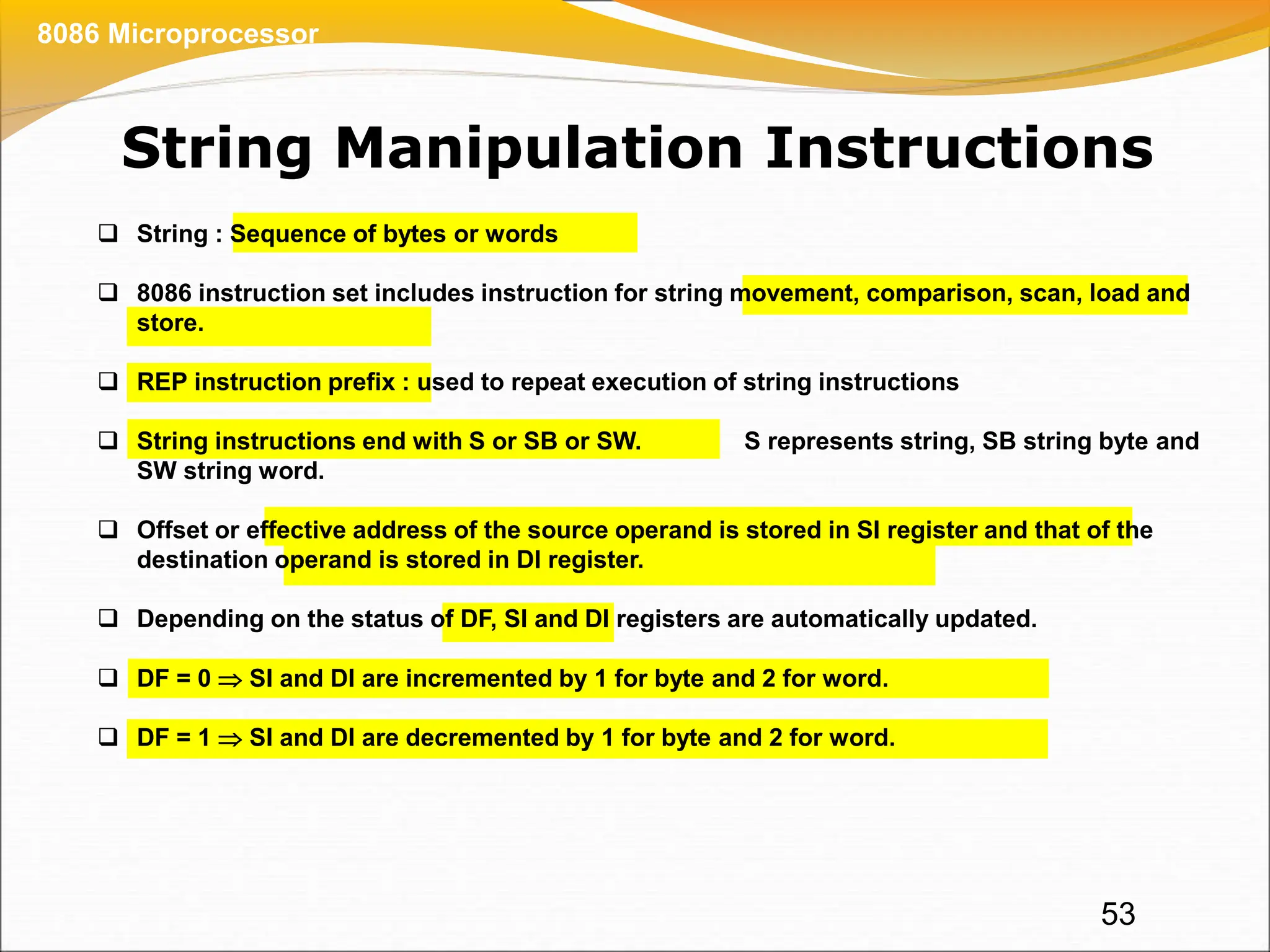 8086 Microprocessor

String Manipulation Instructions

❑ String : Sequence of bytes or words

❑ 8086 instruction set includes instruction for string movement, comparison, scan, load and store.

❑ REP instruction prefix : used to repeat execution of string instructions

❑ String instructions end with S or SB or SW. S represents string, SB string byte and SW string word.

❑ Offset or effective address of the source operand is stored in SI register and that of the destination operand is stored in DI register.

❑ Depending on the status of DF, SI and DI registers are automatically updated.

❑ DF = 0 $\Rightarrow$ SI and DI are incremented by 1 for byte and 2 for word.

❑ DF = 1 $\Rightarrow$ SI and DI are decremented by 1 for byte and 2 for word.

53